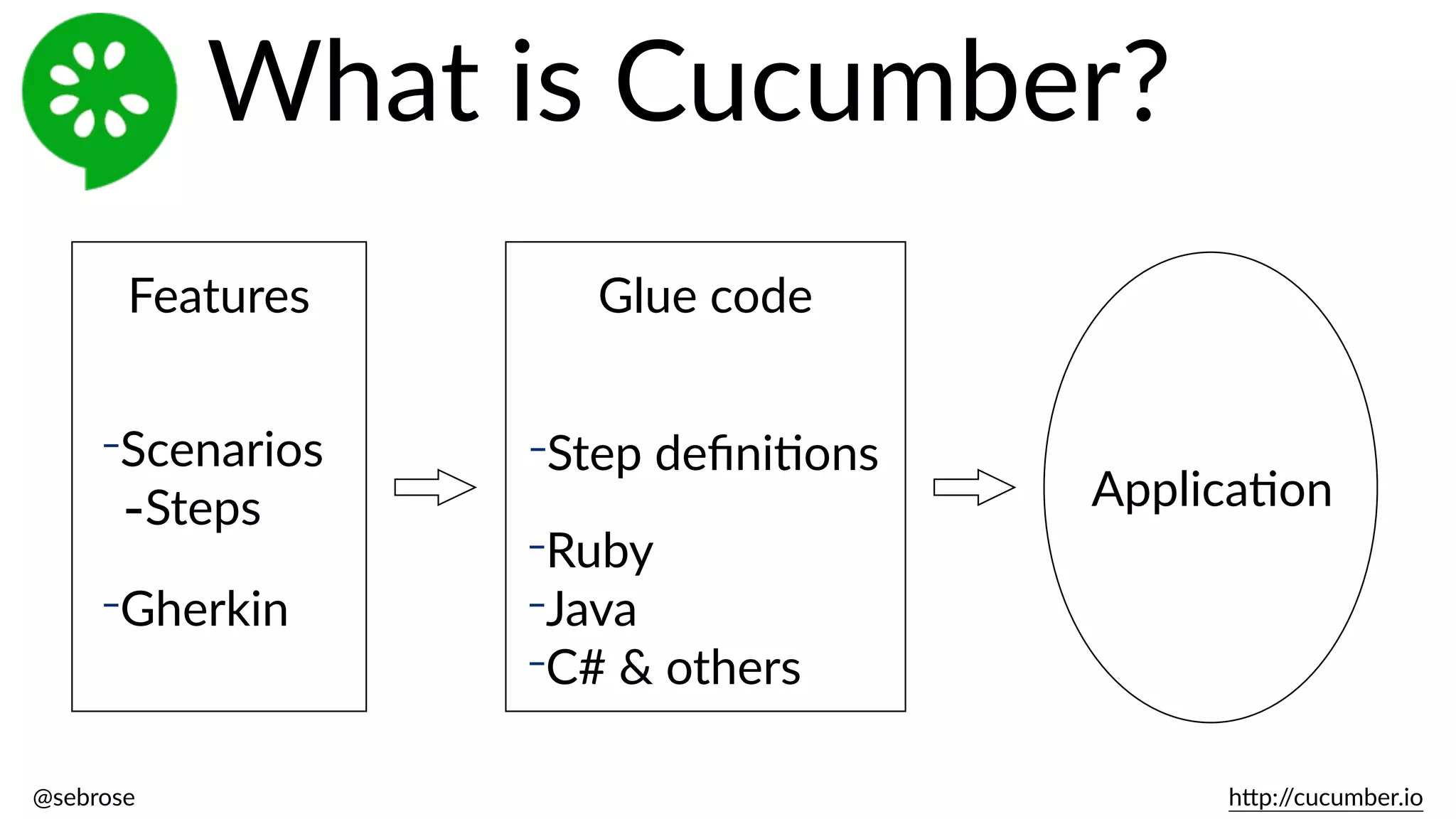 What is Cucumber?

Features

-Scenarios
-Steps

-Gherkin

Glue code

-Step definitions

-Ruby
-Java
-C# & others

Application

@sebrose

http://cucumber.io